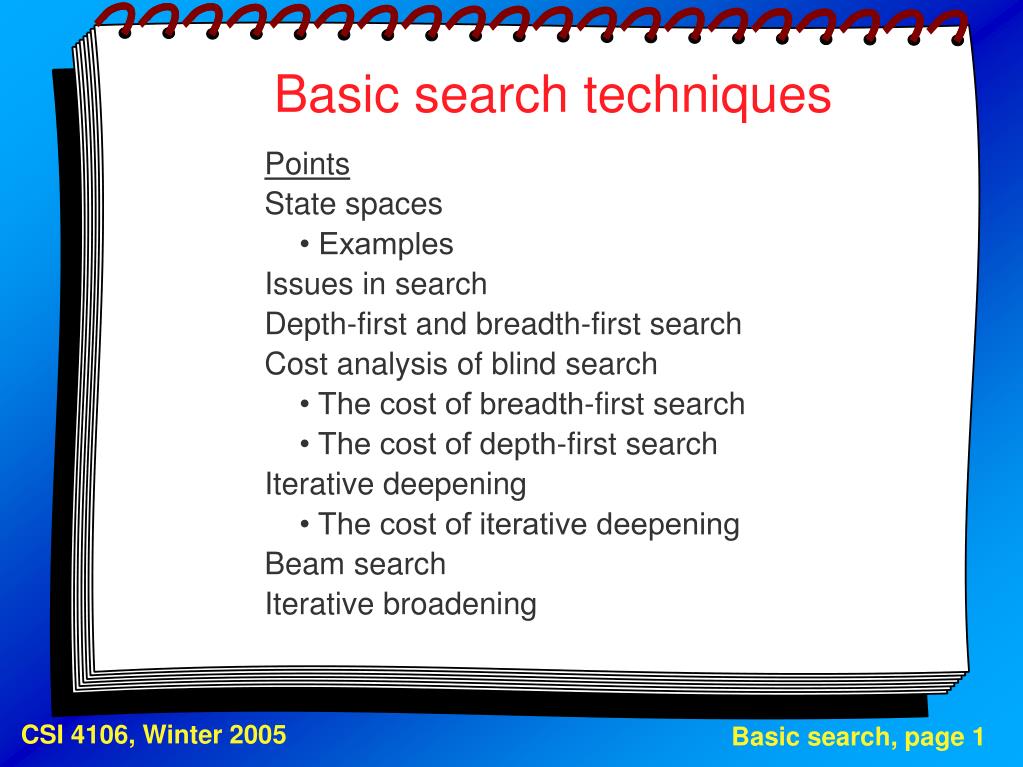 Basic search techniques

Points
State spaces
• Examples
Issues in search
Depth-first and breadth-first search
Cost analysis of blind search
• The cost of breadth-first search
• The cost of depth-first search
Iterative deepening
• The cost of iterative deepening
Beam search
Iterative broadening

CSI 4106, Winter 2005

Basic search, page 1